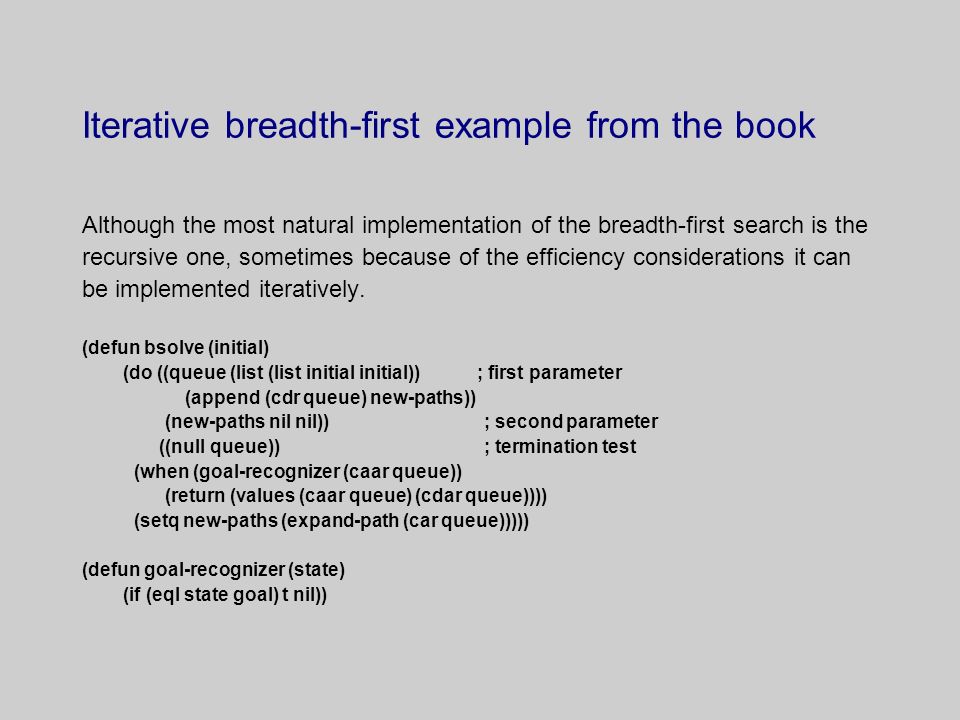 Iterative breadth-first example from the book

Although the most natural implementation of the breadth-first search is the recursive one, sometimes because of the efficiency considerations it can be implemented iteratively.

(defun bsolve (initial)
(do ((queue (list (list initial initial)) ; first parameter
(append (cdr queue) new-paths))
(new-paths nil nil)) ; second parameter
((null queue)) ; termination test
(when (goal-recognizer (caar queue))
(return (values (caar queue) (cdar queue))))
(setq new-paths (expand-path (car queue)))))

(defun goal-recognizer (state)
(if (eql state goal) t nil))